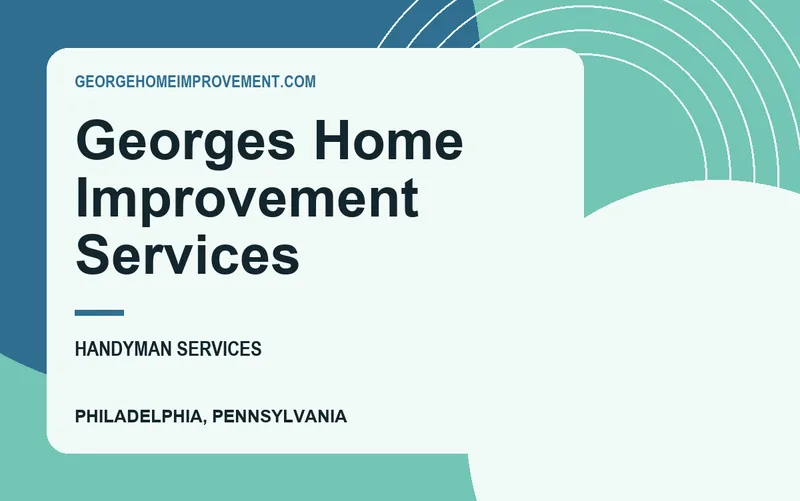 GEORGEHOMEIMPROVEMENT.COM

Georges Home Improvement Services

HANDYMAN SERVICES

PHILADELPHIA, PENNSYLVANIA